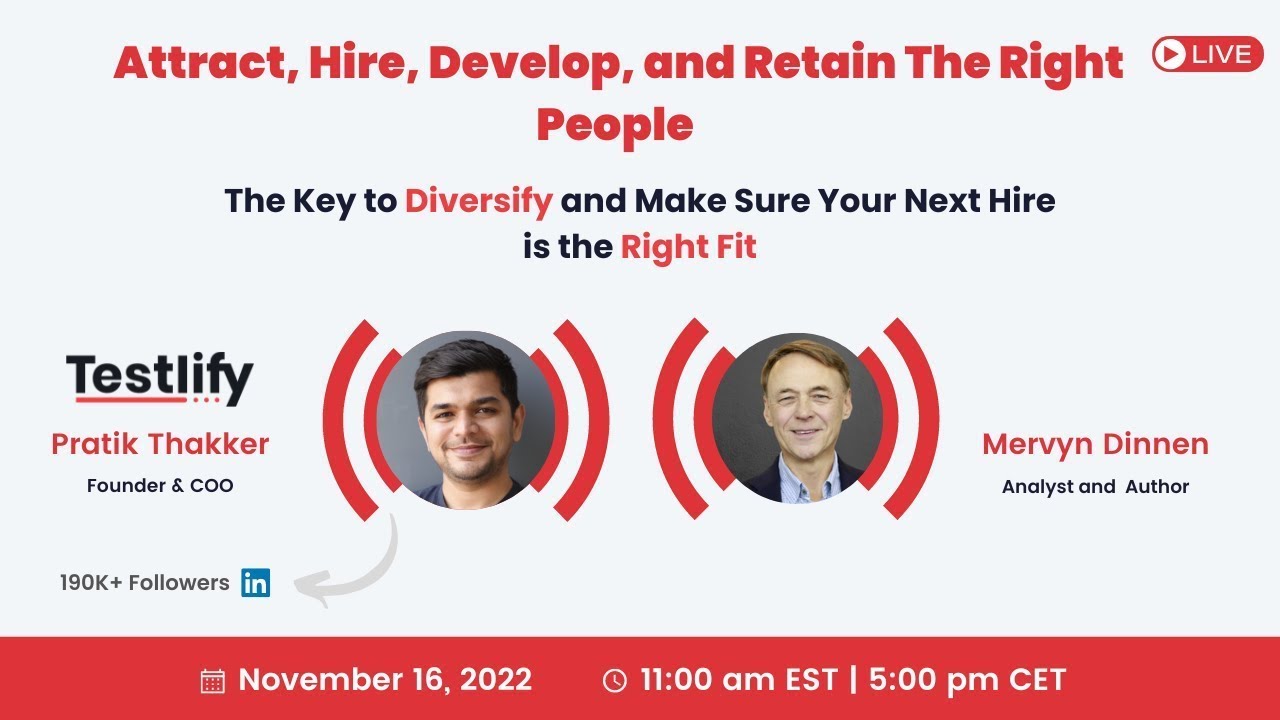 Attract, Hire, Develop, and Retain The Right People

LIVE

The Key to Diversify and Make Sure Your Next Hire is the Right Fit

Testlify

Pratik Thakker
Founder & COO

190K+ Followers in

Mervyn Dinnen
Analyst and Author

November 16, 2022 11:00 am EST | 5:00 pm CET